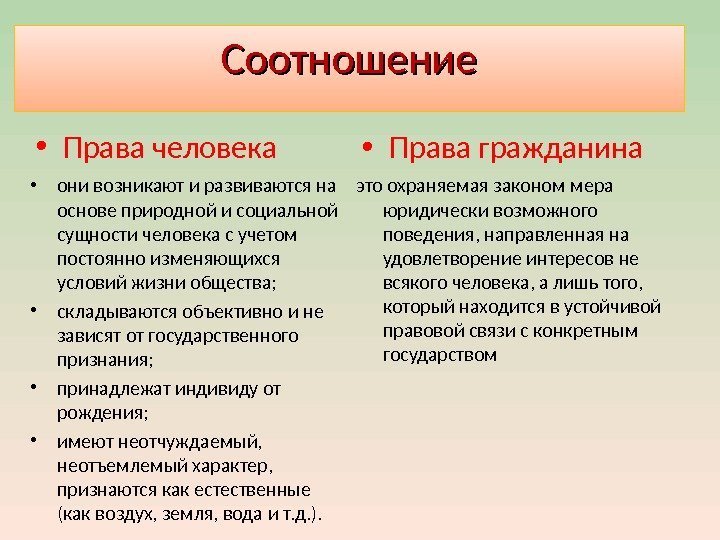 Соотношение

• Права человека

• они возникают и развиваются на основе природной и социальной сущности человека с учетом постоянно изменяющихся условий жизни общества;
• складываются объективно и не зависят от государственного признания;
• принадлежат индивиду от рождения;
• имеют неотчуждаемый, неотъемлемый характер, признаются как естественные (как воздух, земля, вода и т.д.).

• Права гражданина

это охраняемая законом мера юридически возможного поведения, направленная на удовлетворение интересов не всякого человека, а лишь того, который находится в устойчивой правовой связи с конкретным государством